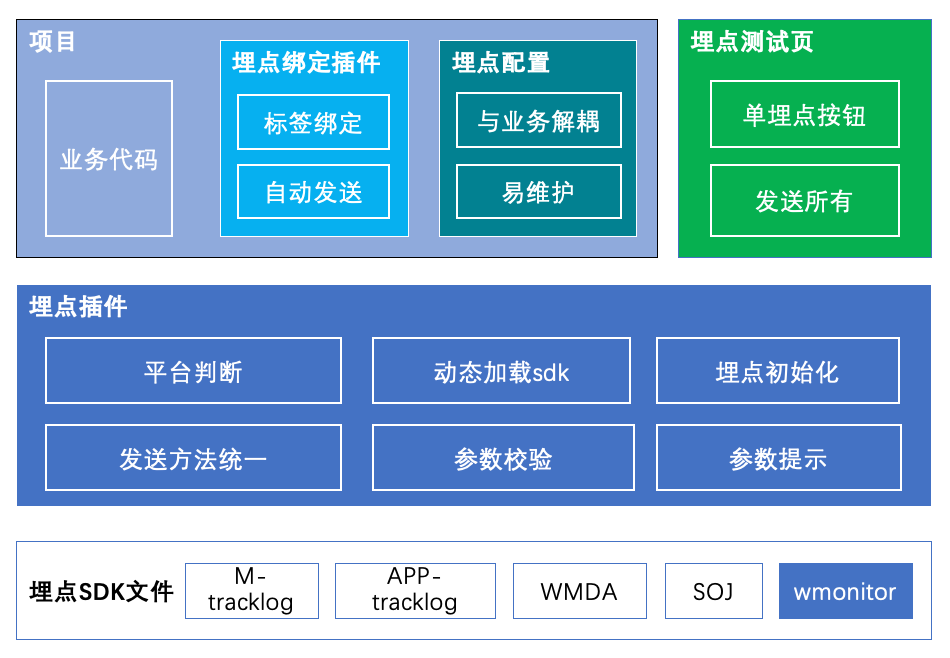 项目

业务代码

埋点绑定插件

标签绑定

自动发送

埋点配置

与业务解耦

易维护

埋点测试页

单埋点按钮

发送所有

埋点插件

平台判断

动态加载sdk

埋点初始化

发送方法统一

参数校验

参数提示

埋点SDK文件

M-tracklog

APP-tracklog

WMDA

SOJ

wmonitor